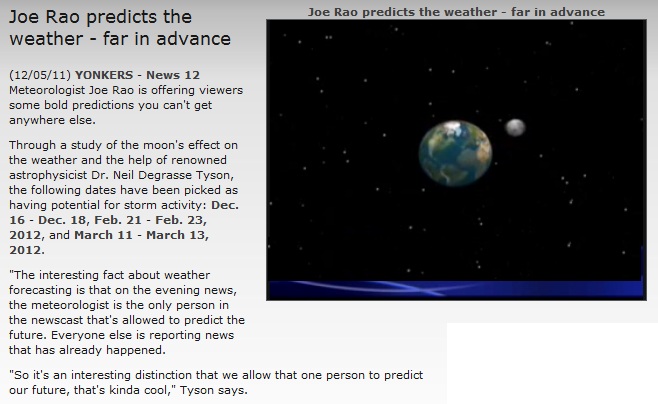 Joe Rao predicts the weather - far in advance

(12/05/11) YONKERS - News 12 Meteorologist Joe Rao is offering viewers some bold predictions you can't get anywhere else.

Through a study of the moon's effect on the weather and the help of renowned astrophysicist Dr. Neil Degrasse Tyson, the following dates have been picked as having potential for storm activity: Dec. 16 - Dec. 18, Feb. 21 - Feb. 23, 2012, and March 11 - March 13, 2012.

"The interesting fact about weather forecasting is that on the evening news, the meteorologist is the only person in the newscast that's allowed to predict the future. Everyone else is reporting news that has already happened.

"So it's an interesting distinction that we allow that one person to predict our future, that's kinda cool," Tyson says.

Joe Rao predicts the weather - far in advance